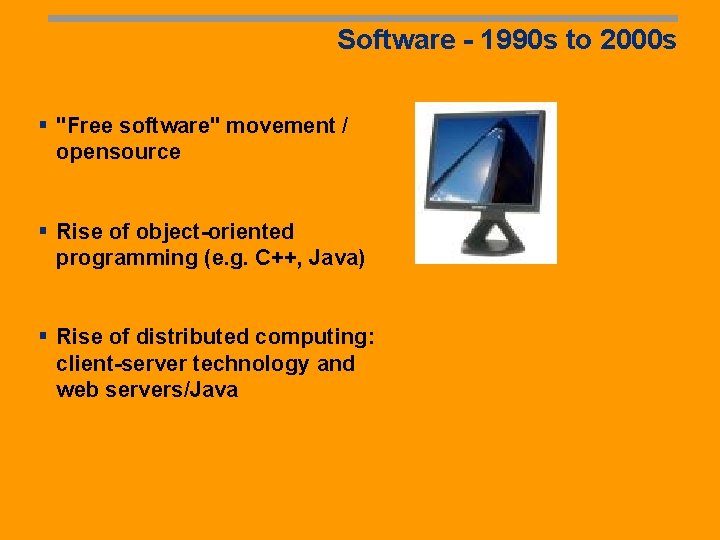 Software - 1990s to 2000s

▪ "Free software" movement / opensource

▪ Rise of object-oriented programming (e.g. C++, Java)

▪ Rise of distributed computing: client-server technology and web servers/Java